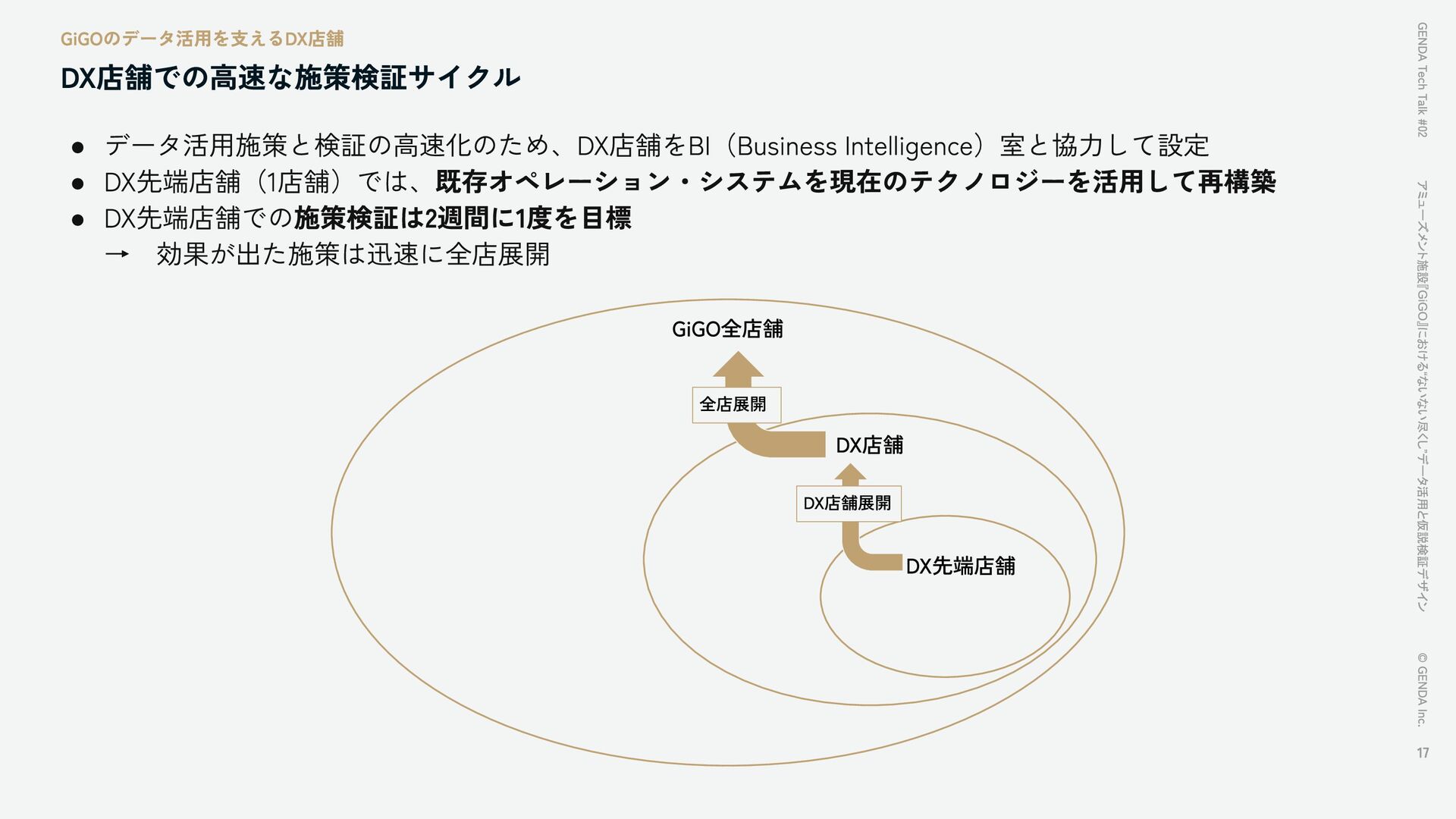 GiGOのデータ活用を支えるDX店舗

DX店舗での高速な施策検証サイクル

● データ活用施策と検証の高速化のため、DX店舗をBI（Business Intelligence）室と協力して設定
● DX先端店舗（1店舗）では、既存オペレーション・システムを現在のテクノロジーを活用して再構築
● DX先端店舗での施策検証は2週間に1度を目標
→ 効果が出た施策は迅速に全店展開

GiGO全店舗

全店展開

DX店舗

DX店舗展開

DX先端店舗

GENDA Tech Talk #02

アミューズメント施設『GiGO』における"ないない尽くし"データ活用と仮説検証デザイン

© GENDA Inc.

17